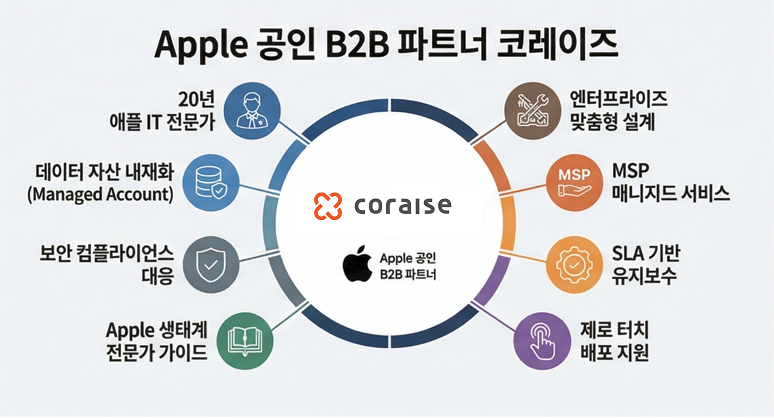 Apple 공인 B2B 파트너 코레이즈

20년
애플 IT 전문가

데이터 자산 내재화
(Managed Account)

보안 컴플라이언스
대응

Apple 생태계
전문가 가이드

coraise

Apple 공인
B2B 파트너

엔터프라이즈
맞춤형 설계

MSP
MSP
매니지드 서비스

SLA 기반
유지보수

제로 터치
배포 지원